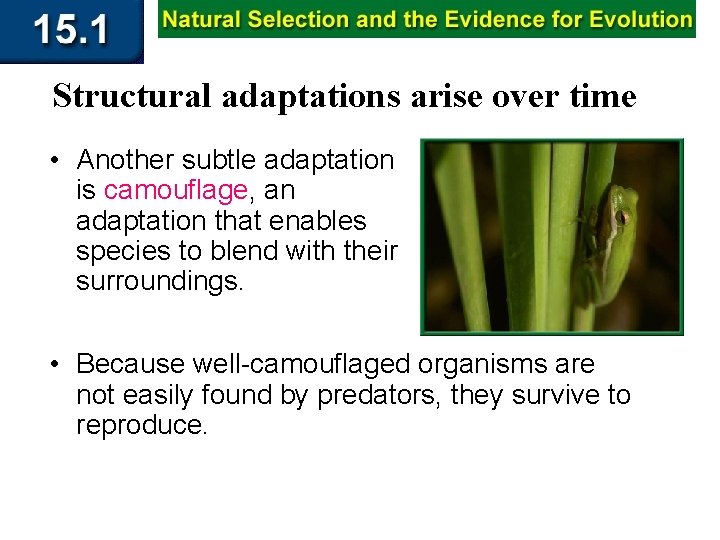 15.1

Natural Selection and the Evidence for Evolution

Structural adaptations arise over time

• Another subtle adaptation is camouflage, an adaptation that enables species to blend with their surroundings.

• Because well-camouflaged organisms are not easily found by predators, they survive to reproduce.